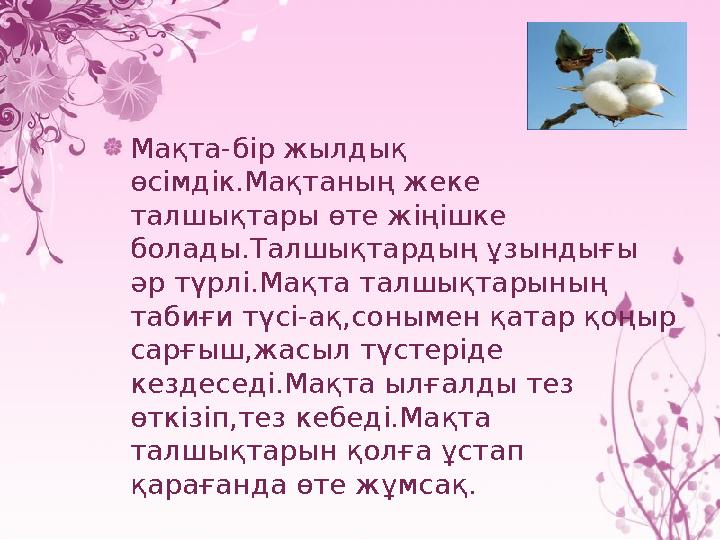 Мақта-бір жылдық өсімдік.Мақтаның жеке талшықтары өте жіңішке болады.Талшықтардың ұзындығы әр түрлі.Мақта талшықтарының табиғи түсі-ақ,сонымен қатар қоңыр сарғыш,жасыл түстеріде кездеседі.Мақта ылғалды тез өткізіп,тез кебеді.Мақта талшықтарын қолға ұстап қарағанда өте жұмсақ.